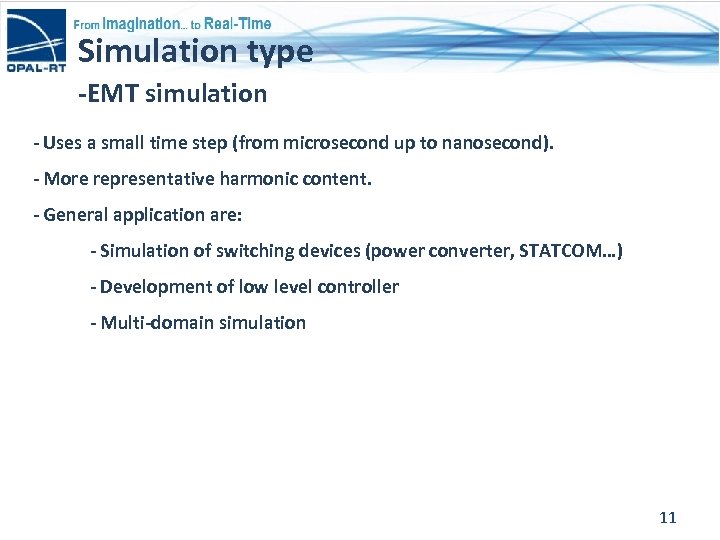 OPAL-RT

From Imagination... to Real-Time

Simulation type

-EMT simulation

- Uses a small time step (from microsecond up to nanosecond).

- More representative harmonic content.

- General application are:

- Simulation of switching devices (power converter, STATCOM...)

- Development of low level controller

- Multi-domain simulation

11